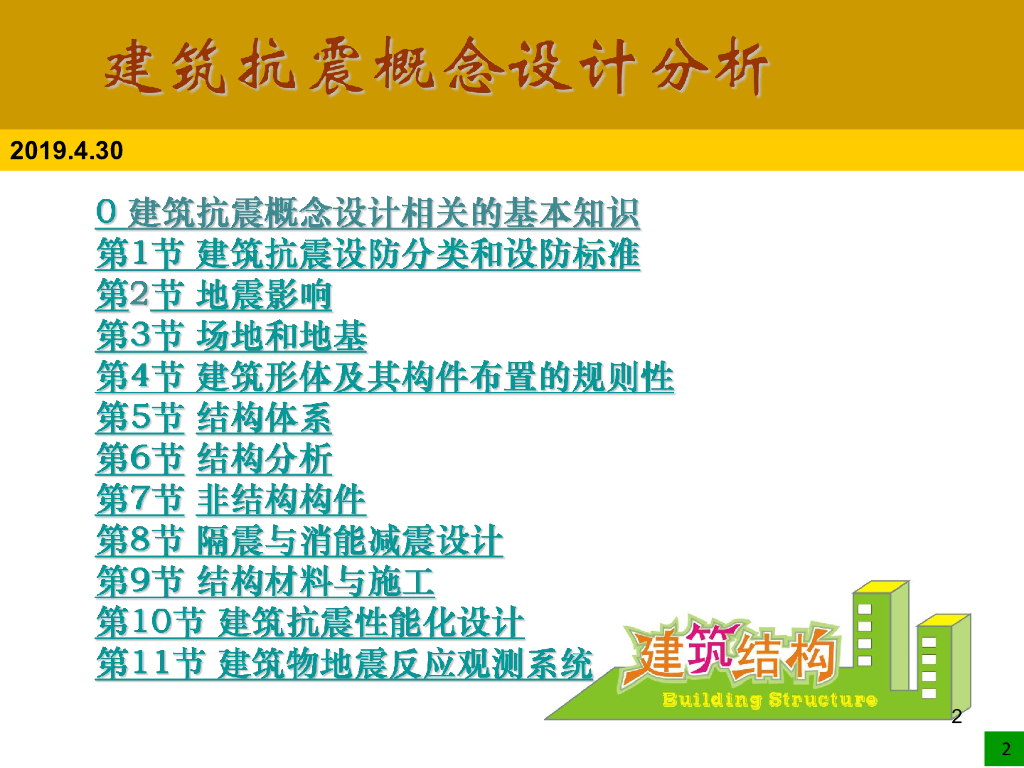 建筑抗震概念设计分析

2019.4.30

0 建筑抗震概念设计相关的基本知识
第1节 建筑抗震设防分类和设防标准
第2节 地震影响
第3节 场地和地基
第4节 建筑形体及其构件布置的规则性
第5节 结构体系
第6节 结构分析
第7节 非结构构件
第8节 隔震与消能减震设计
第9节 结构材料与施工
第10节 建筑抗震性能化设计
第11节 建筑物地震反应观测系统

建筑结构
Building Structure

2

2